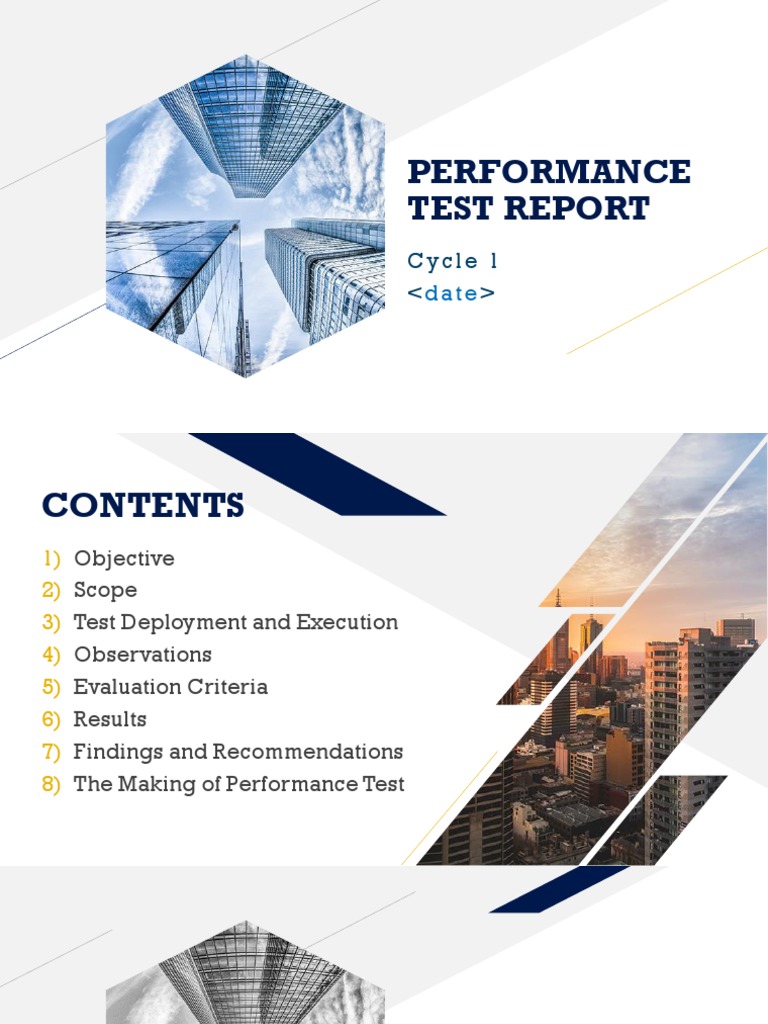 PERFORMANCE TEST REPORT

Cycle 1
<date>

CONTENTS

1) Objective
2) Scope
3) Test Deployment and Execution
4) Observations
5) Evaluation Criteria
6) Results
7) Findings and Recommendations
8) The Making of Performance Test